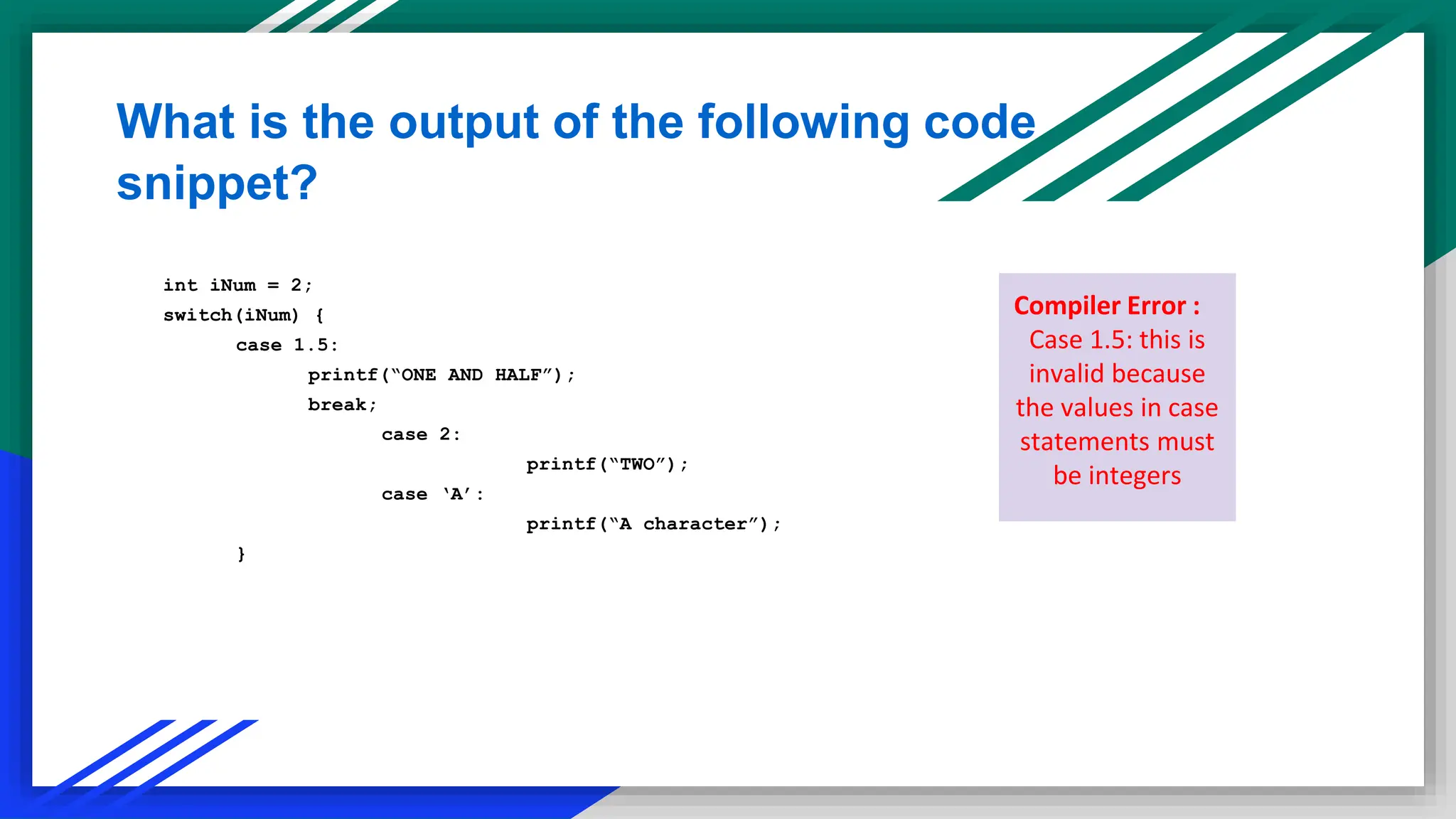 What is the output of the following code snippet?

int iNum = 2;
switch(iNum) {
case 1.5:
printf(“ONE AND HALF”);
break;
case 2:
printf(“TWO”);
case ‘A’:
printf(“A character”);
}

Compiler Error :
Case 1.5: this is invalid because the values in case statements must be integers